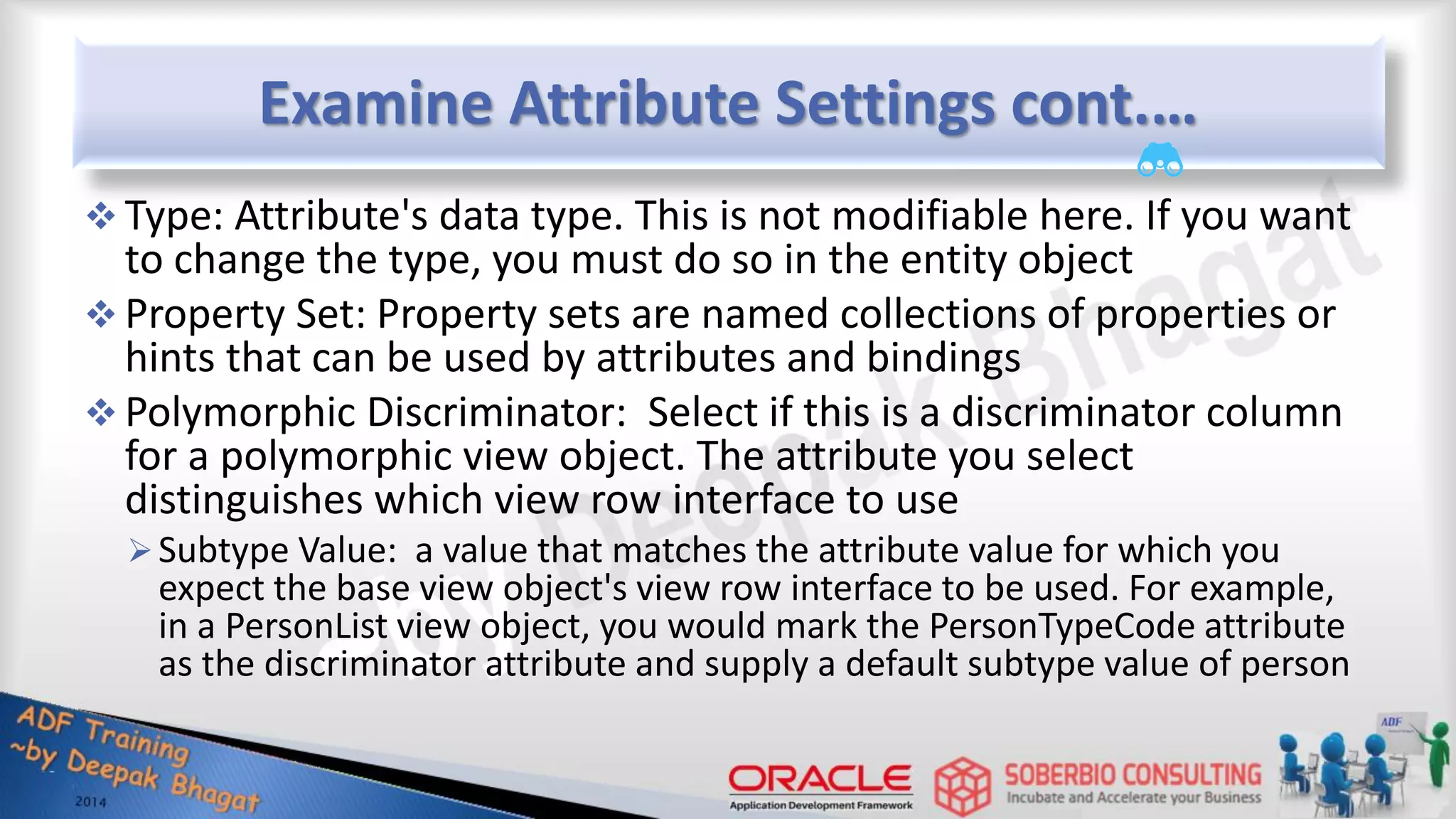 Examine Attribute Settings cont….

❖ Type: Attribute's data type. This is not modifiable here. If you want to change the type, you must do so in the entity object

❖ Property Set: Property sets are named collections of properties or hints that can be used by attributes and bindings

❖ Polymorphic Discriminator: Select if this is a discriminator column for a polymorphic view object. The attribute you select distinguishes which view row interface to use

➢ Subtype Value: a value that matches the attribute value for which you expect the base view object's view row interface to be used. For example, in a PersonList view object, you would mark the PersonTypeCode attribute as the discriminator attribute and supply a default subtype value of person

~by Deepak Bhagat

ADF Training ~by Deepak Bhagat 2014

ORACLE Application Development Framework

SOBERBIO CONSULTING Incubate and Accelerate your Business

ADF